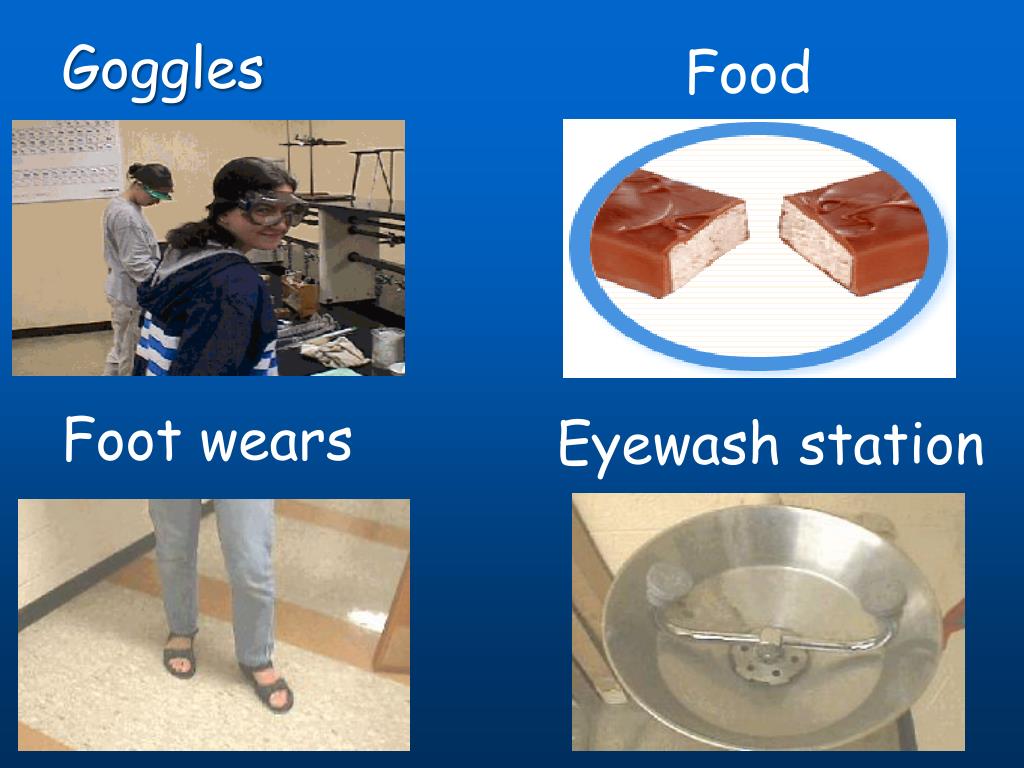 Goggles

Food

Foot wears

Eyewash station